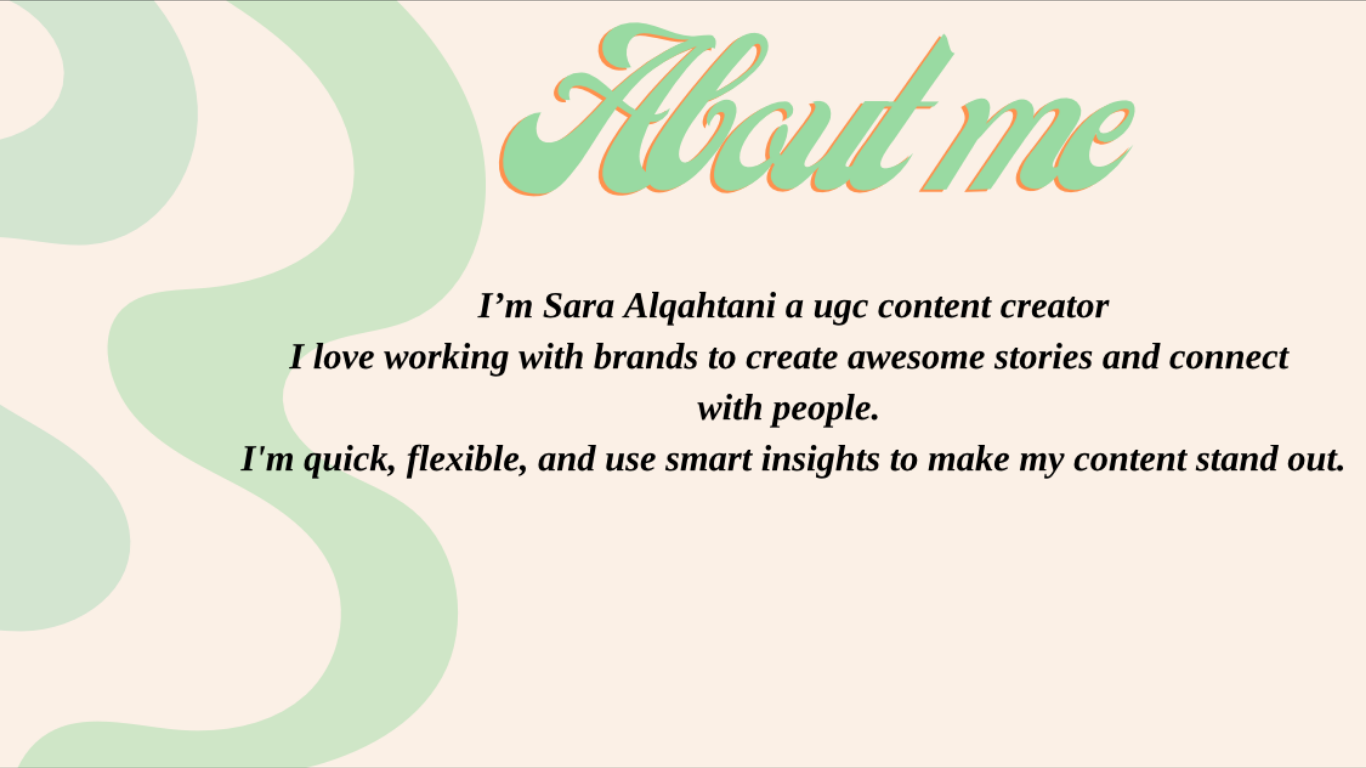 About me

I’m Sara Alqahtani a ugc content creator
I love working with brands to create awesome stories and connect with people.
I'm quick, flexible, and use smart insights to make my content stand out.